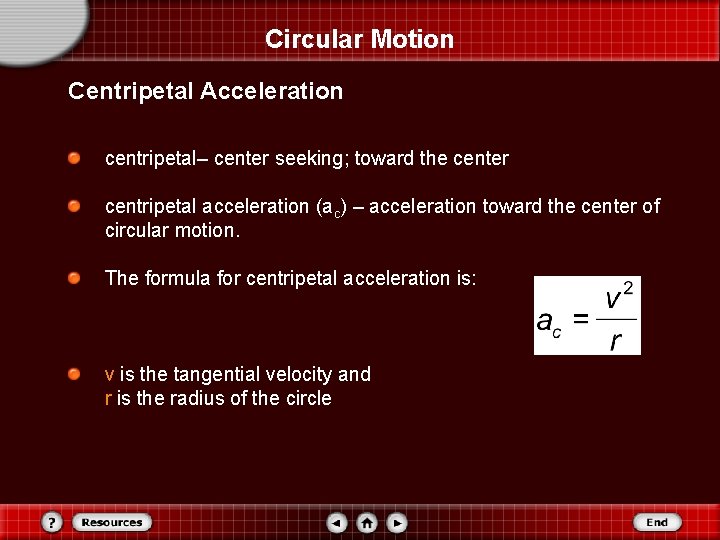 Circular Motion

Centripetal Acceleration

centripetal– center seeking; toward the center

centripetal acceleration ($a_c$) – acceleration toward the center of circular motion.

The formula for centripetal acceleration is:

$a_c = \frac{v^2}{r}$

v is the tangential velocity and
r is the radius of the circle

?
Resources
End